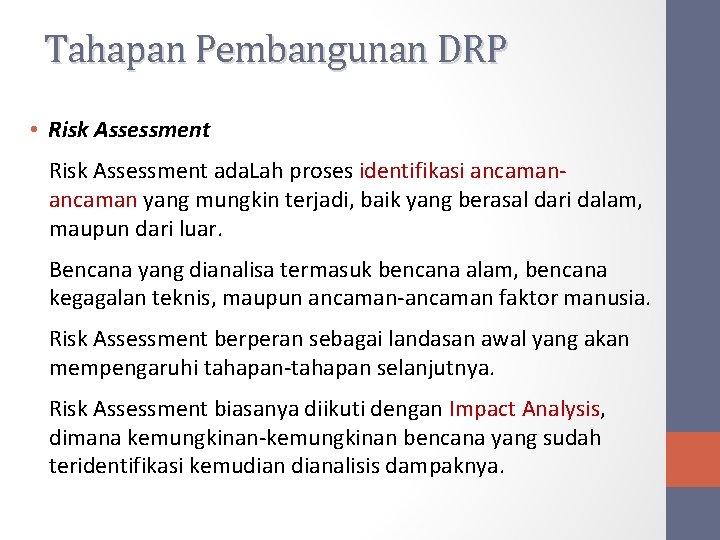 Tahapan Pembangunan DRP

• Risk Assessment

Risk Assessment adaLah proses identifikasi ancaman-ancaman yang mungkin terjadi, baik yang berasal dari dalam, maupun dari luar.

Bencana yang dianalisa termasuk bencana alam, bencana kegagalan teknis, maupun ancaman-ancaman faktor manusia.

Risk Assessment berperan sebagai landasan awal yang akan mempengaruhi tahapan-tahapan selanjutnya.

Risk Assessment biasanya diikuti dengan Impact Analysis, dimana kemungkinan-kemungkinan bencana yang sudah teridentifikasi kemudian dianalisis dampaknya.